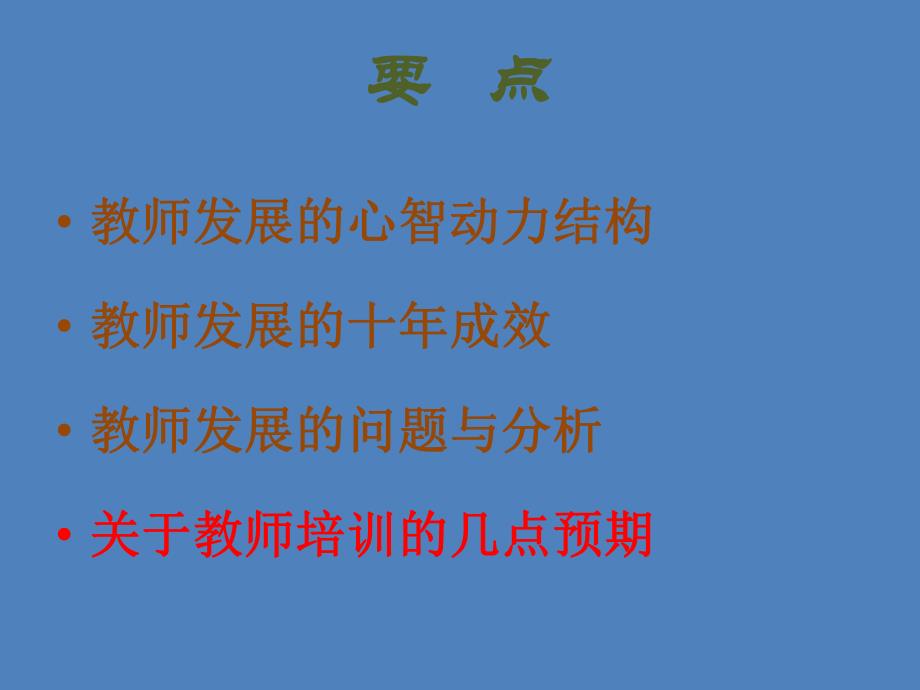 要　点

• 教师发展的心智动力结构

• 教师发展的十年成效

• 教师发展的问题与分析

• 关于教师培训的几点预期